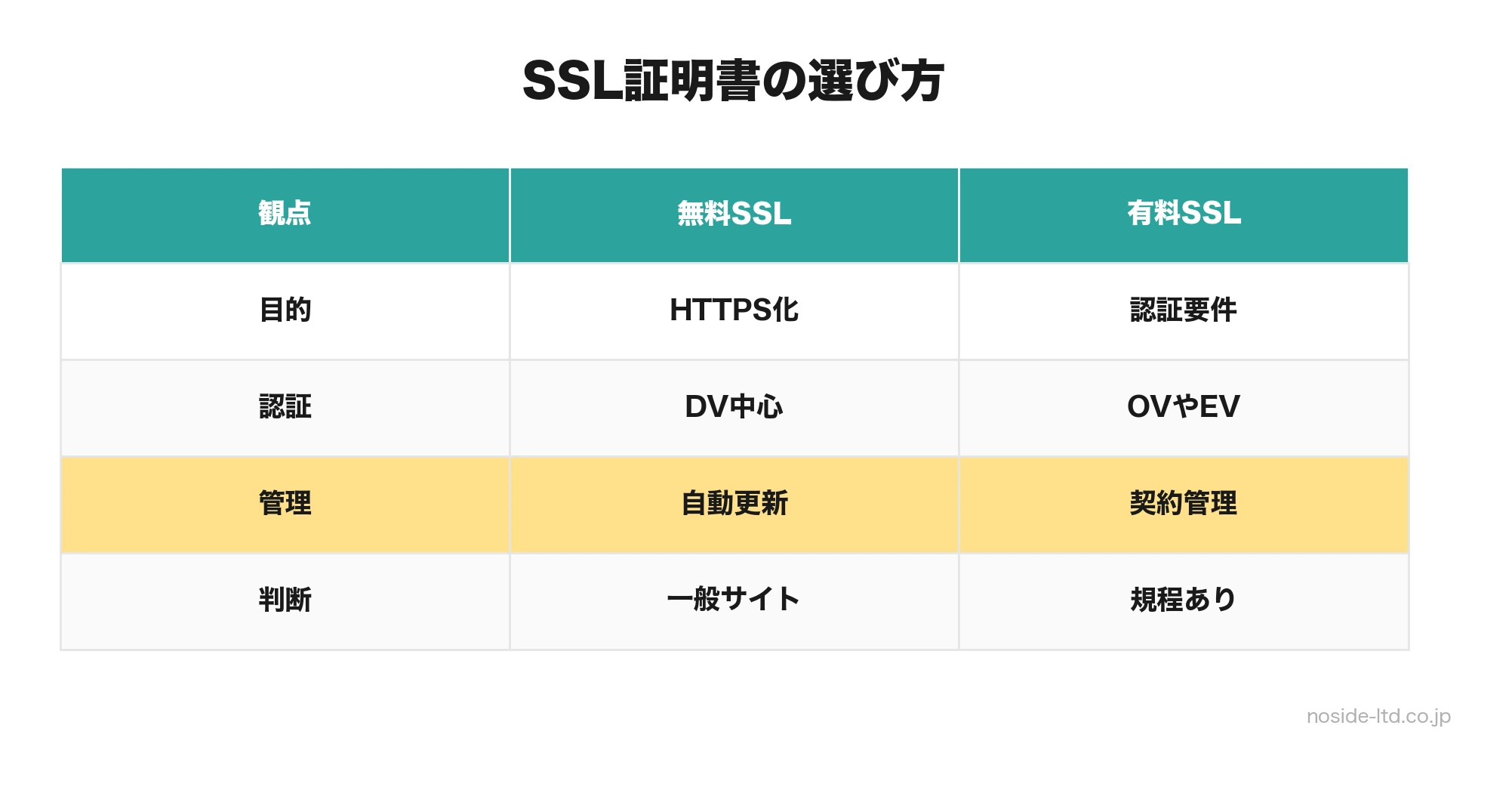 SSL証明書の選び方

| 観点 | 無料SSL | 有料SSL |
|---|---|---|
| 目的 | HTTPS化 | 認証要件 |
| 認証 | DV中心 | OVやEV |
| 管理 | 自動更新 | 契約管理 |
| 判断 | 一般サイト | 規程あり |

noside-ltd.co.jp